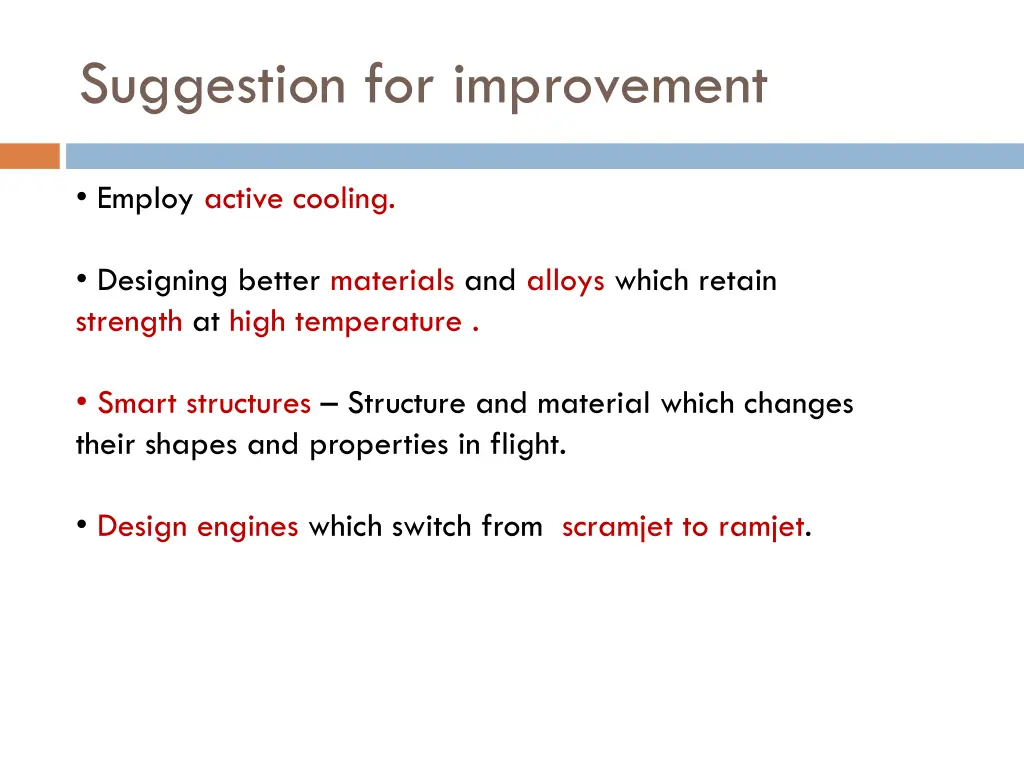 Suggestion for improvement

• Employ active cooling.

• Designing better materials and alloys which retain strength at high temperature .

• Smart structures – Structure and material which changes their shapes and properties in flight.

• Design engines which switch from scramjet to ramjet.